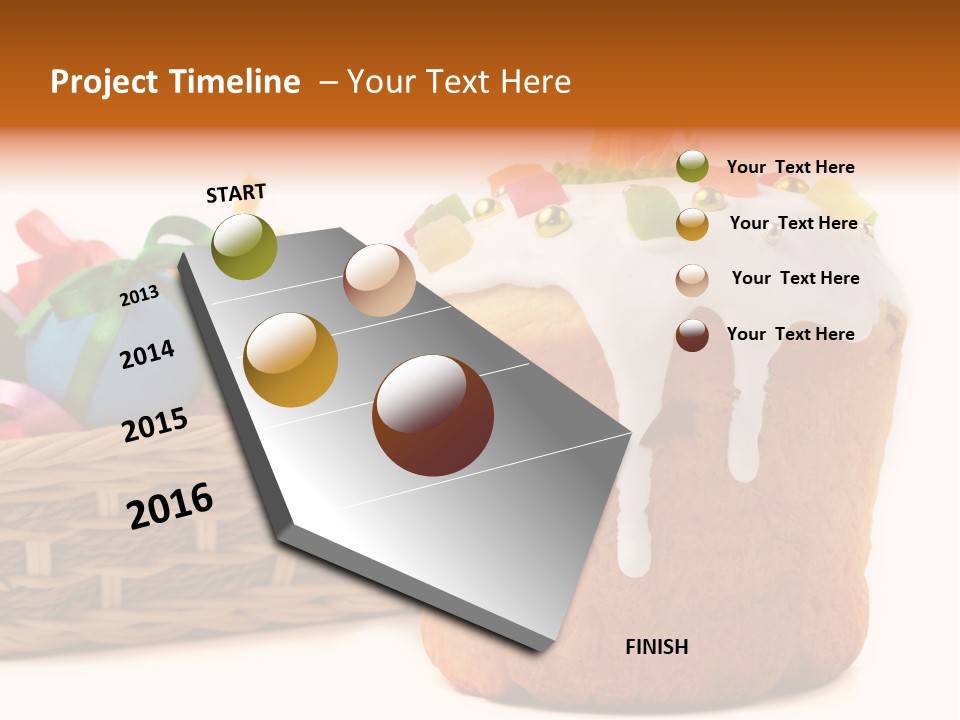 Project Timeline – Your Text Here

START

2013

2014

2015

2016

FINISH

Your Text Here

Your Text Here

Your Text Here

Your Text Here